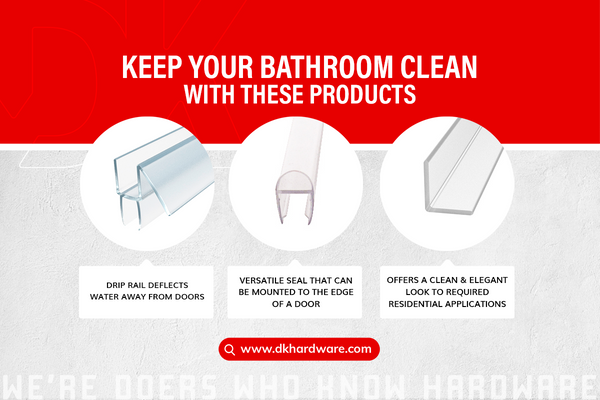 KEEP YOUR BATHROOM CLEAN
WITH THESE PRODUCTS

DRIP RAIL DEFLECTS WATER AWAY FROM DOORS

VERSATILE SEAL THAT CAN BE MOUNTED TO THE EDGE OF A DOOR

OFFERS A CLEAN & ELEGANT LOOK TO REQUIRED RESIDENTIAL APPLICATIONS

www.dkhardware.com

WE'RE DOERS WHO KNOW HARDWARE